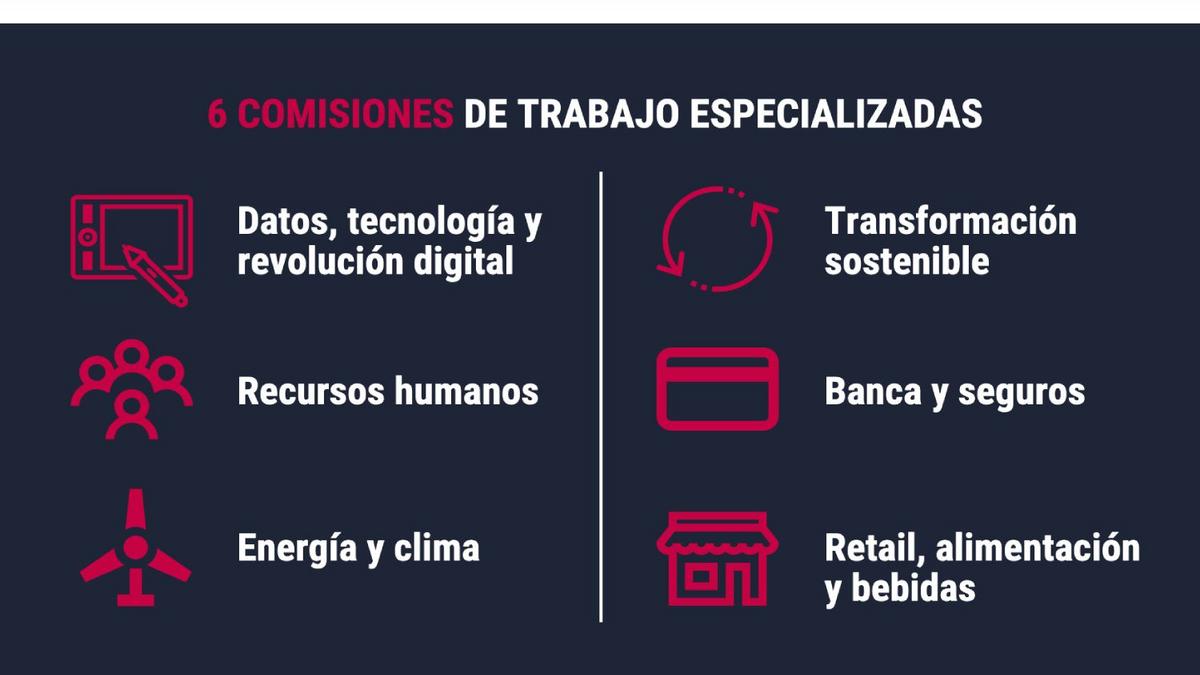 6 COMISIONES DE TRABAJO ESPECIALIZADAS

Datos, tecnología y revolución digital

Recursos humanos

Energía y clima

Transformación sostenible

Banca y seguros

Retail, alimentación y bebidas